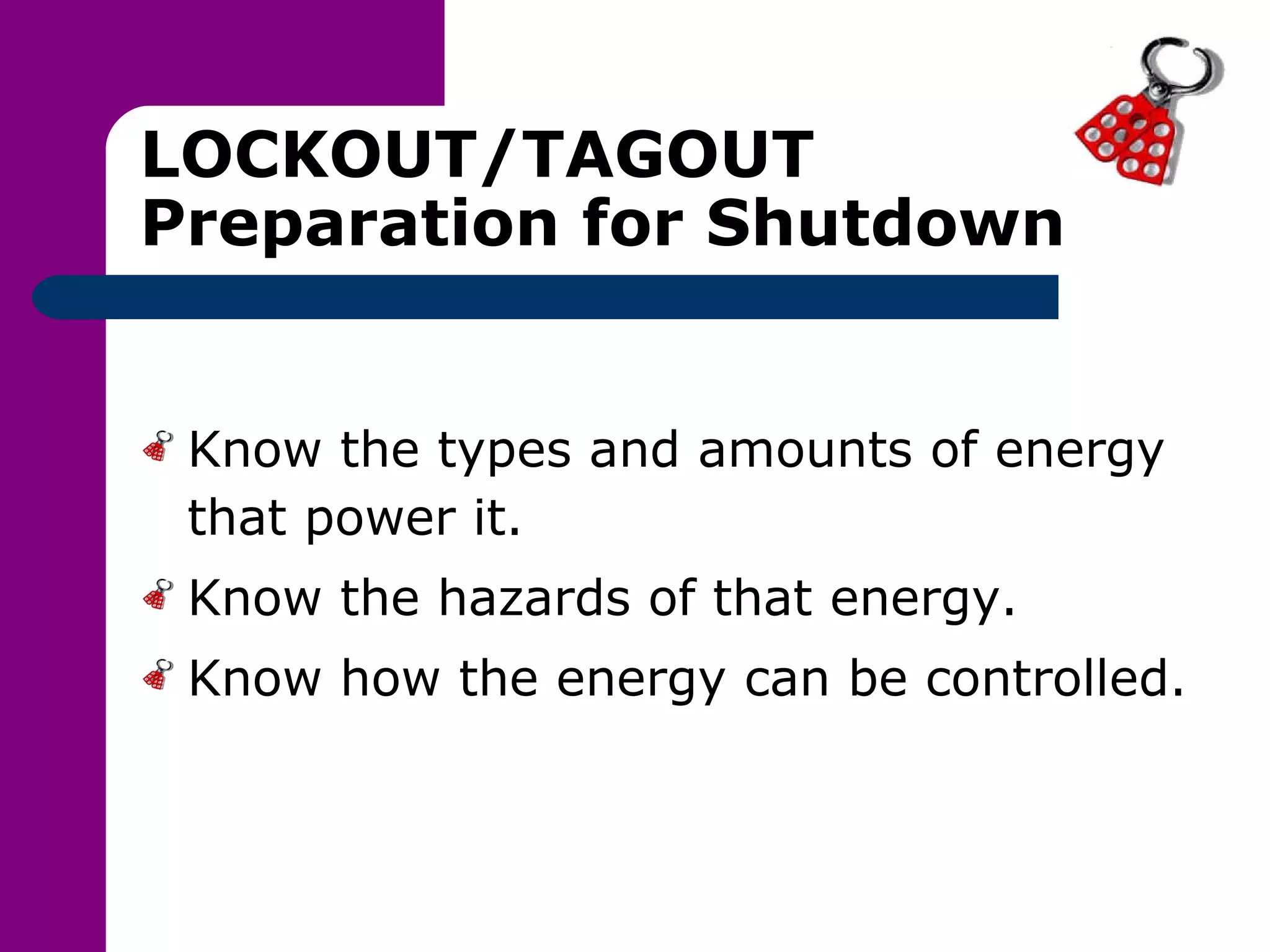 LOCKOUT/TAGOUT
Preparation for Shutdown

Know the types and amounts of energy that power it.

Know the hazards of that energy.

Know how the energy can be controlled.